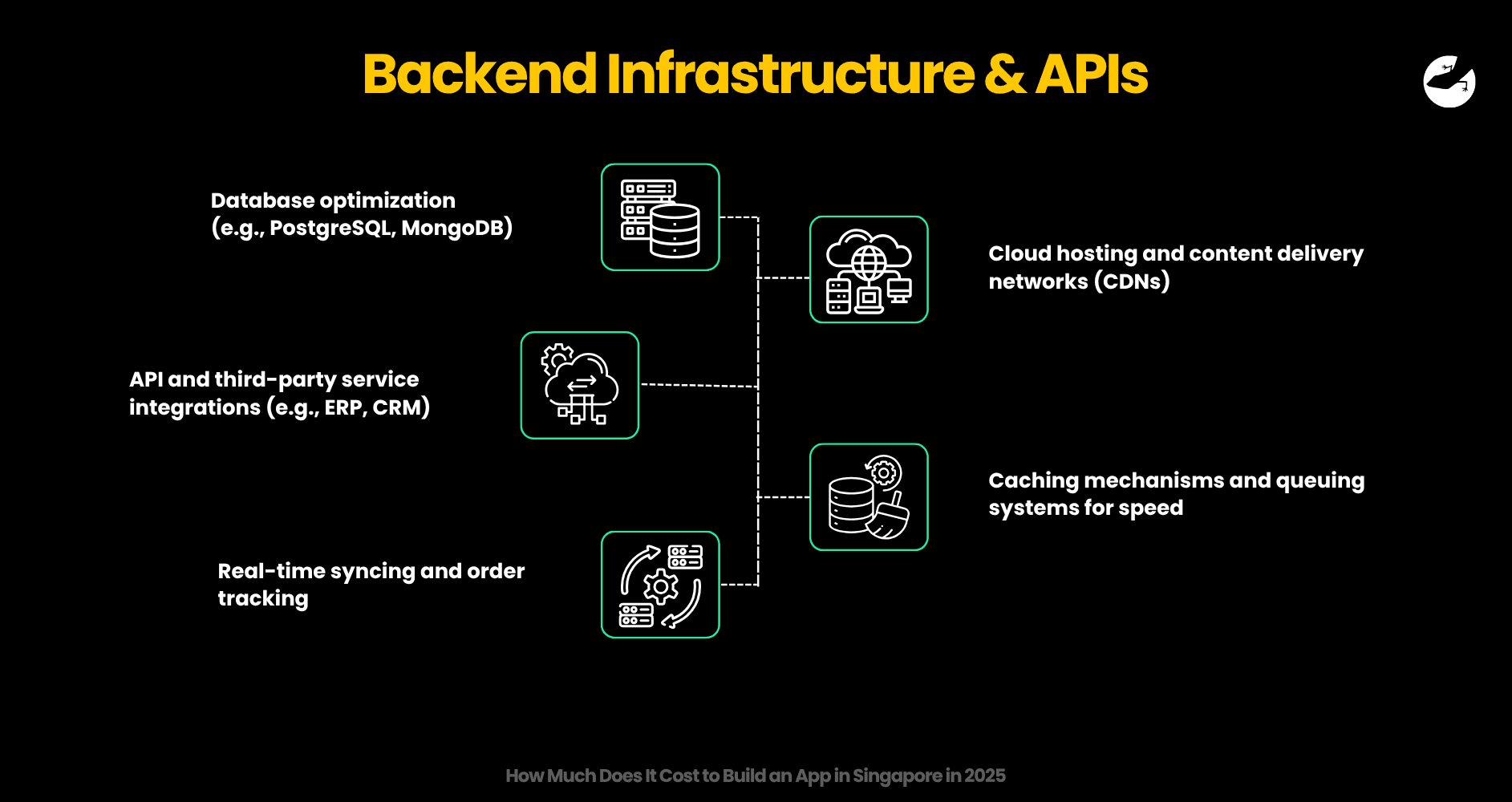 Backend Infrastructure & APIs

Database optimization (e.g., PostgreSQL, MongoDB)

Cloud hosting and content delivery networks (CDNs)

API and third-party service integrations (e.g., ERP, CRM)

Caching mechanisms and queuing systems for speed

Real-time syncing and order tracking

How Much Does It Cost to Build an App in Singapore in 2025